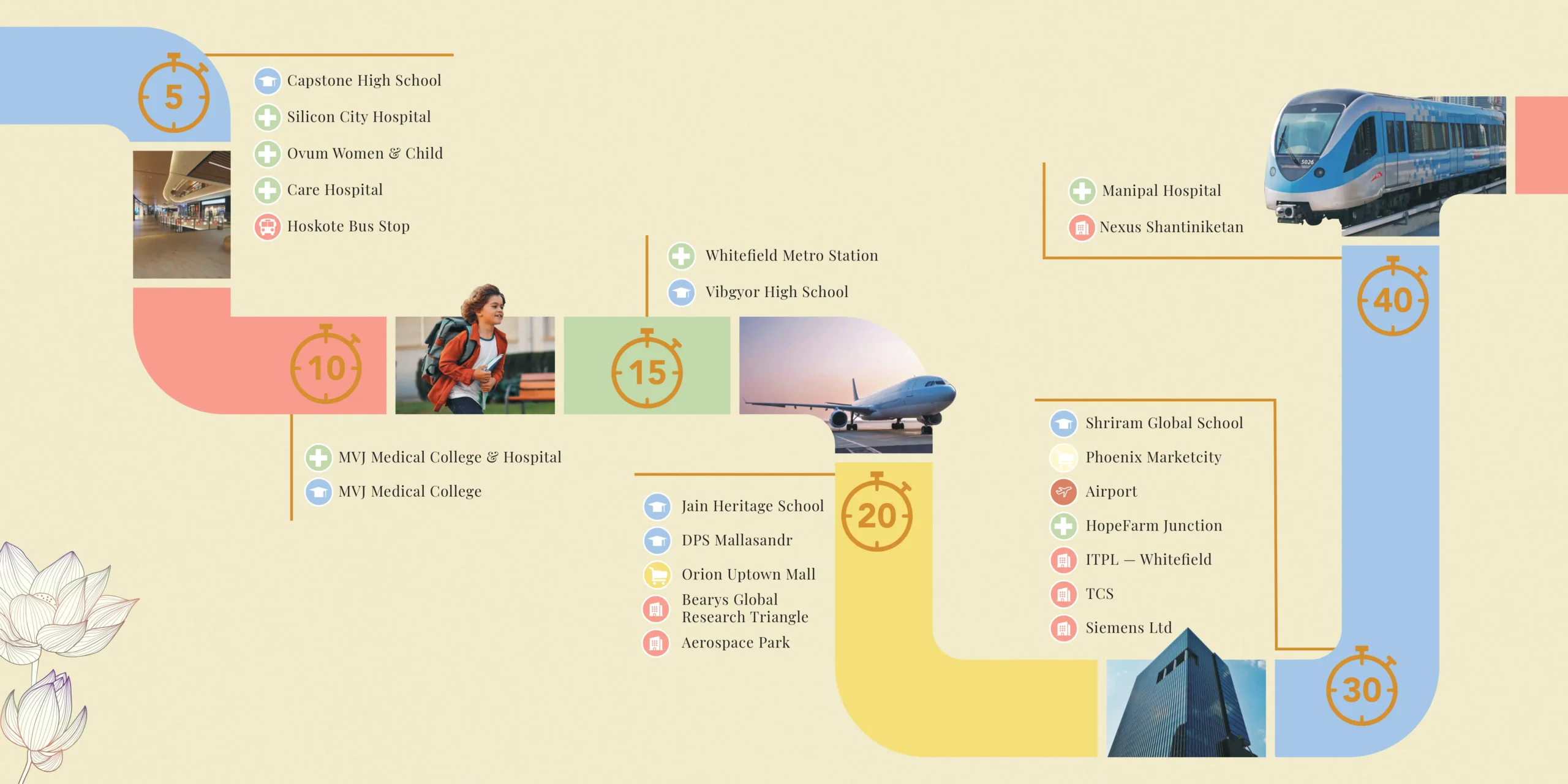 5

Capstone High School
Silicon City Hospital
Ovum Women & Child
Care Hospital
Hoskote Bus Stop

10

MVJ Medical College & Hospital
MVJ Medical College

15

Whitefield Metro Station
Vibgyor High School

20

Jain Heritage School
DPS Mallasandr
Orion Uptown Mall
Bearys Global Research Triangle
Aerospace Park

30

Shriram Global School
Phoenix Marketcity
Airport
HopeFarm Junction
ITPL — Whitefield
TCS
Siemens Ltd

40

Manipal Hospital
Nexus Shantiniketan

5026